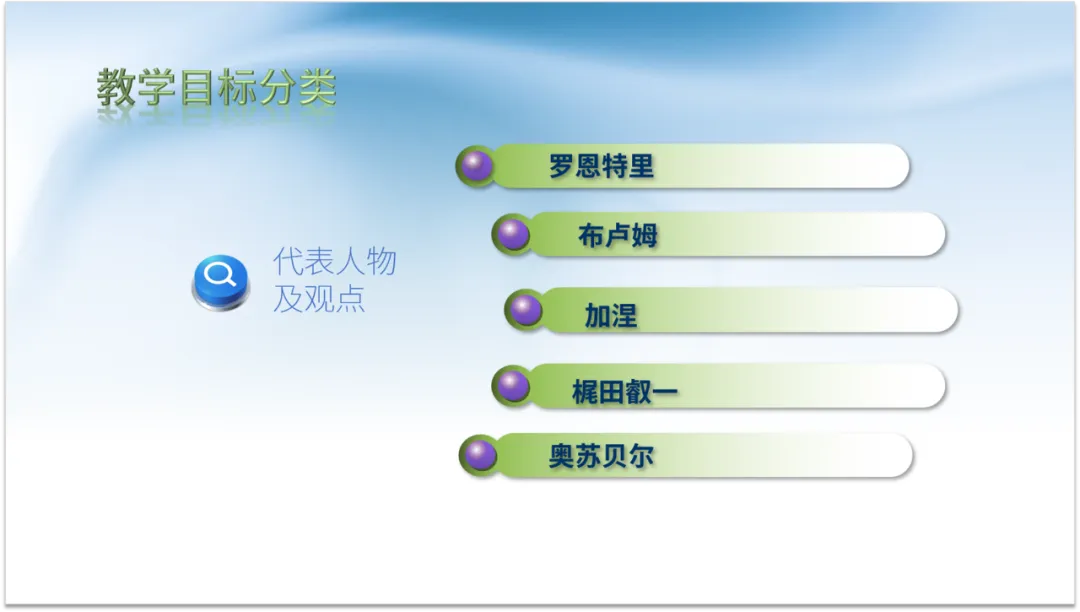 教学目标分类

代表人物及观点

罗恩特里

布卢姆

加涅

梶田叡一

奥苏贝尔